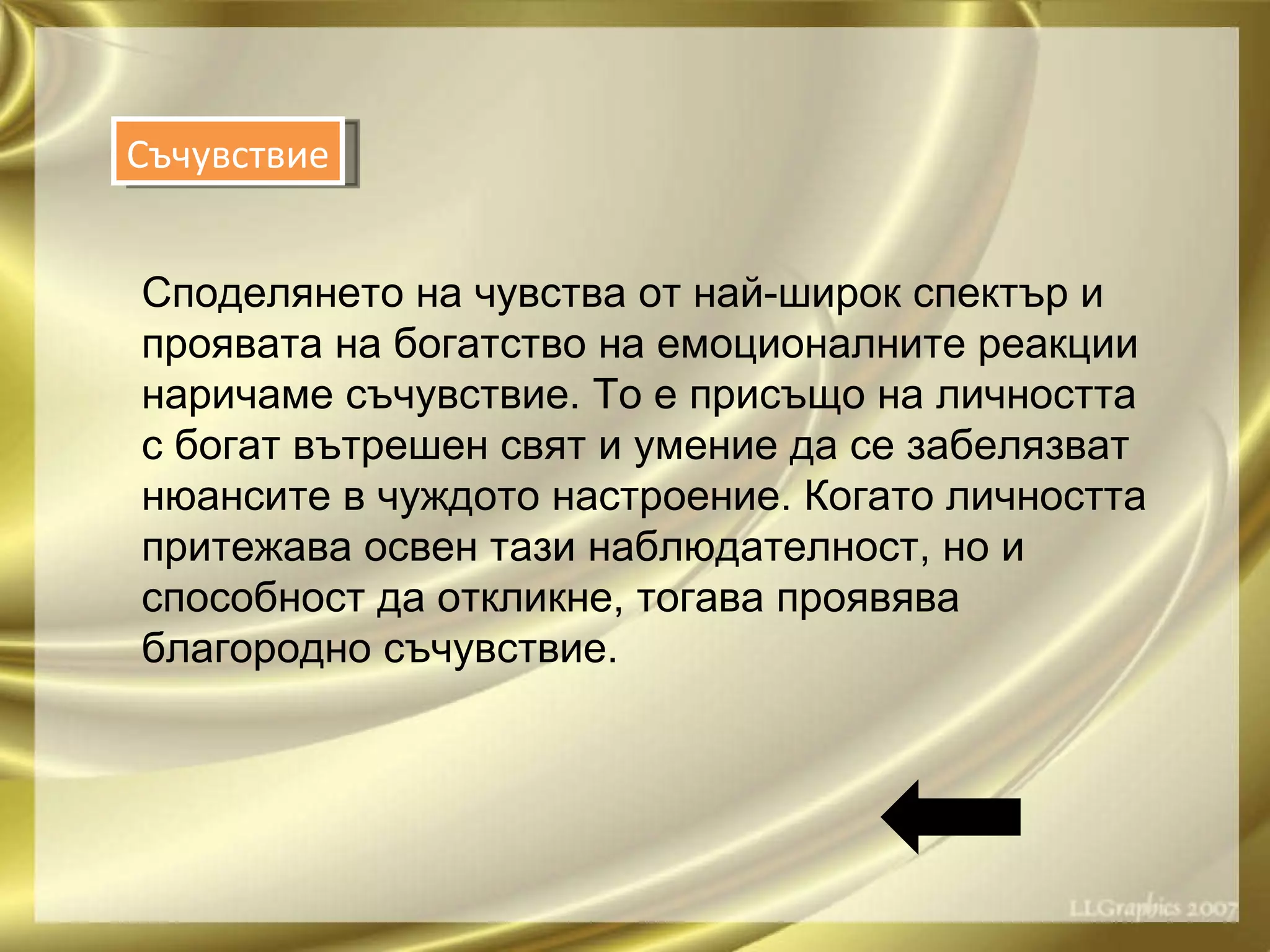 Съчувствие

Споделянето на чувства от най-широк спектър и проявата на богатство на емоционалните реакции наричаме съчувствие. То е присъщо на личността с богат вътрешен свят и умение да се забелязват нюансите в чуждото настроение. Когато личността притежава освен тази наблюдателност, но и способност да откликне, тогава проявява благородно съчувствие.

LLGraphics 2007